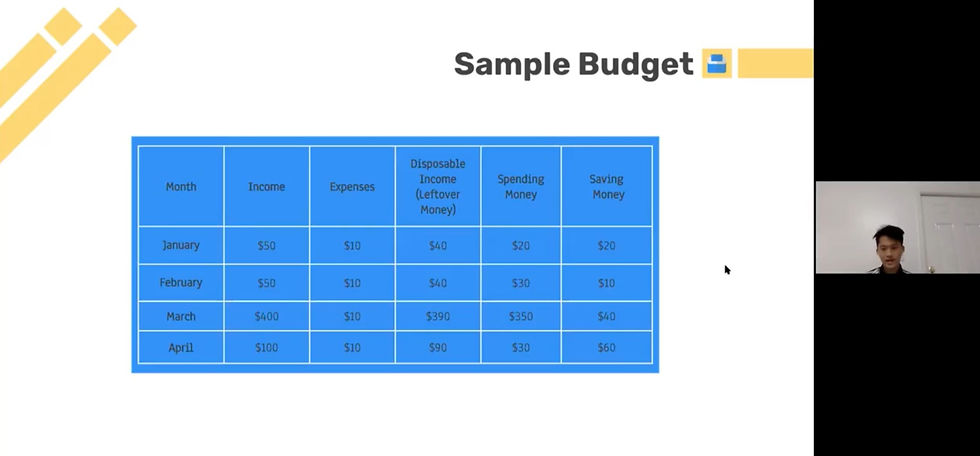 Sample Budget

| Month | Income | Expenses | Disposable Income (Leftover Money) | Spending Money | Saving Money |
|---|---|---|---|---|---|
| January | \$50 | \$10 | \$40 | \$20 | \$20 |
| February | \$50 | \$10 | \$40 | \$30 | \$10 |
| March | \$400 | \$10 | \$390 | \$350 | \$40 |
| April | \$100 | \$10 | \$90 | \$30 | \$60 |